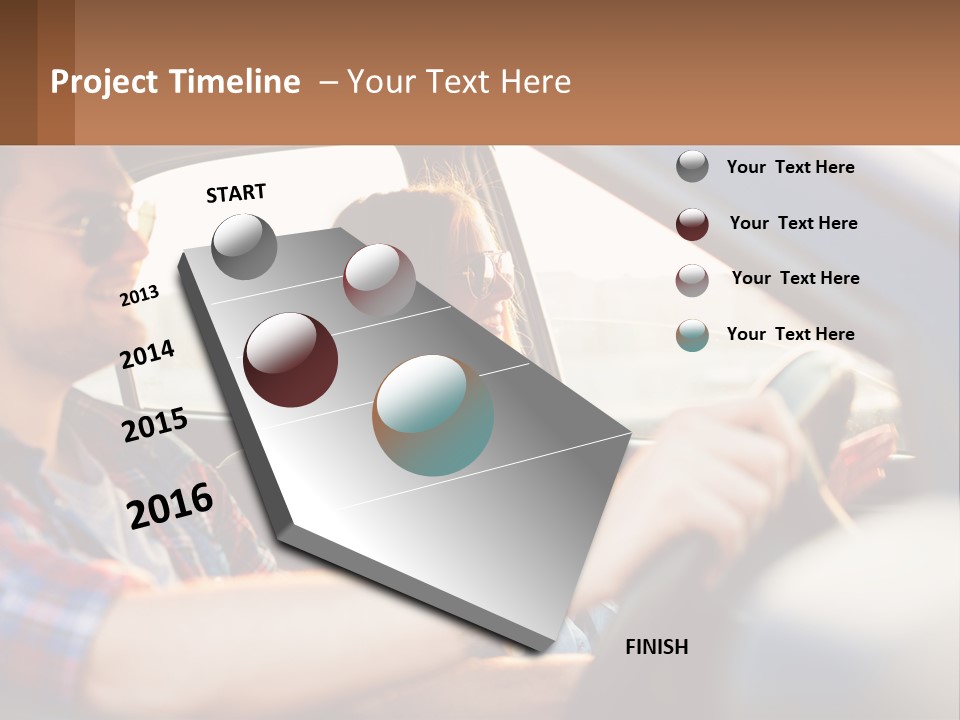 Project Timeline – Your Text Here

START

2013

2014

2015

2016

FINISH

Your Text Here

Your Text Here

Your Text Here

Your Text Here